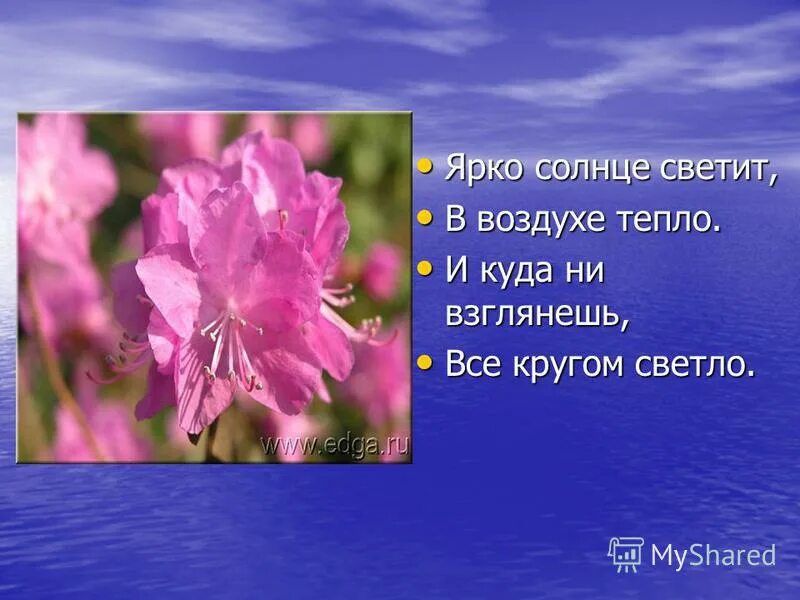 www.edga.ru

• Ярко солнце светит,
• В воздухе тепло.
• И куда ни взглянешь,
• Все кругом светло.

MyShared